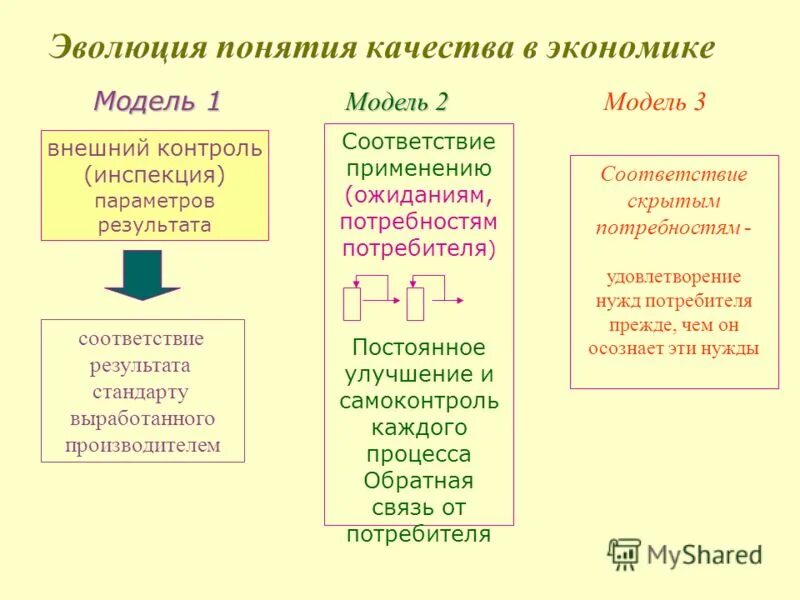 Эволюция понятия качества в экономике

Модель 1

внешний контроль (инспекция) параметров результата

соответствие результата стандарту выработанного производителем

Модель 2

Соответствие применению (ожиданиям, потребностям потребителя)

Постоянное улучшение и самоконтроль каждого процесса Обратная связь от потребителя

Модель 3

Соответствие скрытым потребностям -

удовлетворение нужд потребителя прежде, чем он осознает эти нужды

MyShared